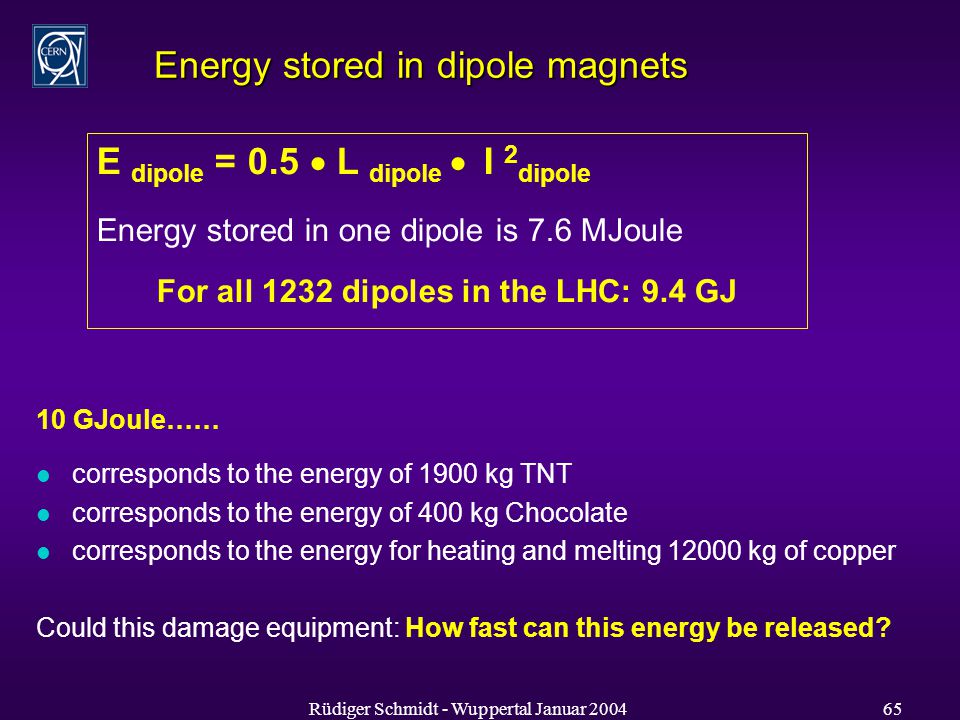 CERN

Energy stored in dipole magnets

$E_{dipole} = 0.5 \bullet L_{dipole} \bullet I^2_{dipole}$

Energy stored in one dipole is 7.6 MJoule

For all 1232 dipoles in the LHC: 9.4 GJ

10 GJoule……

- corresponds to the energy of 1900 kg TNT
- corresponds to the energy of 400 kg Chocolate
- corresponds to the energy for heating and melting 12000 kg of copper

Could this damage equipment: How fast can this energy be released?

Rüdiger Schmidt - Wuppertal Januar 2004

65